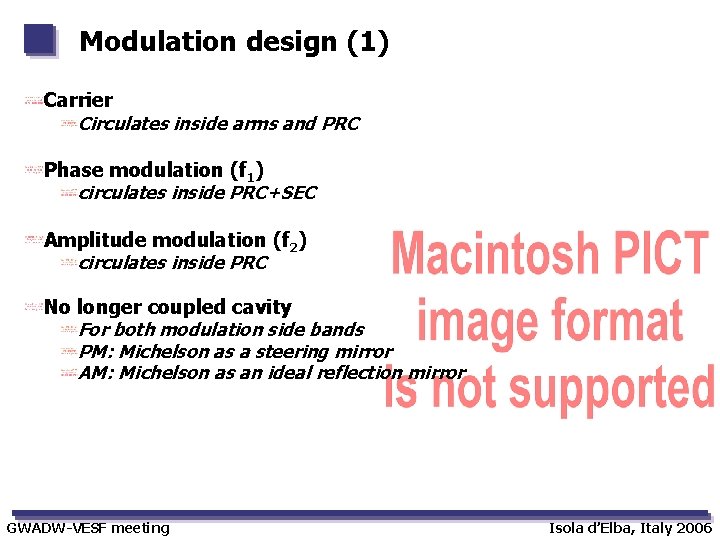 Modulation design (1)

Carrier
Circulates inside arms and PRC

Phase modulation ($f_1$)
circulates inside PRC+SEC

Amplitude modulation ($f_2$)
circulates inside PRC

No longer coupled cavity
For both modulation side bands
PM: Michelson as a steering mirror
AM: Michelson as an ideal reflection mirror

Macintosh PICT image format is not supported

GWADW-VESF meeting

Isola d'Elba, Italy 2006